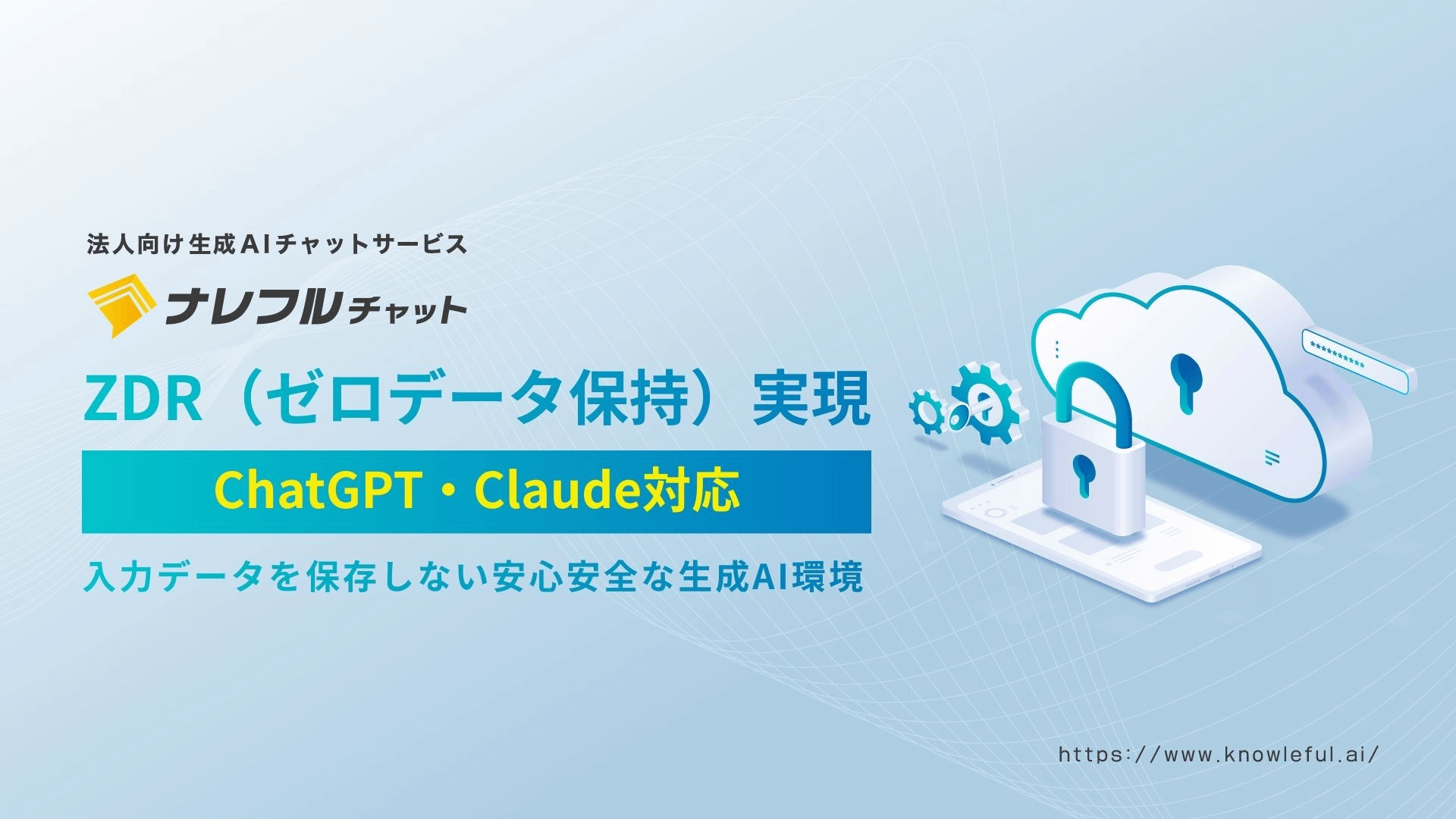 法人向け生成AIチャットサービス

ナレフルチャット

ZDR（ゼロデータ保持）実現

ChatGPT・Claude対応

入力データを保存しない安心安全な生成AI環境

**********

https://www.knowleful.ai/